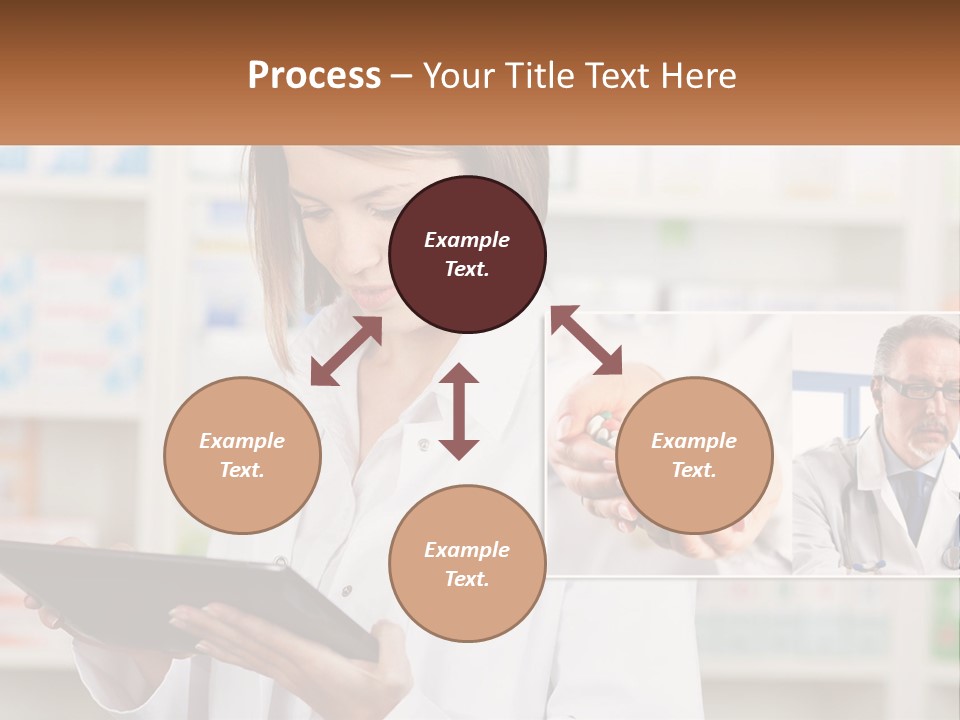 Process – Your Title Text Here

Example Text.

Example Text.

Example Text.

Example Text.